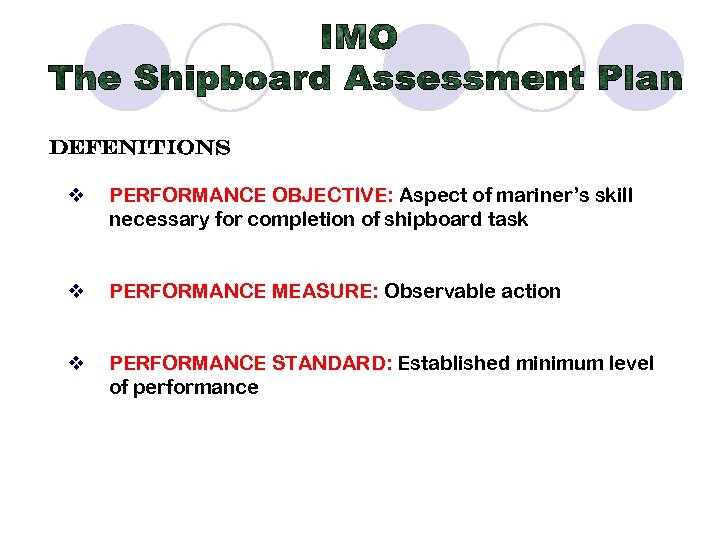 IMO
The Shipboard Assessment Plan

DEFENITIONS

❖ PERFORMANCE OBJECTIVE: Aspect of mariner's skill necessary for completion of shipboard task

❖ PERFORMANCE MEASURE: Observable action

❖ PERFORMANCE STANDARD: Established minimum level of performance